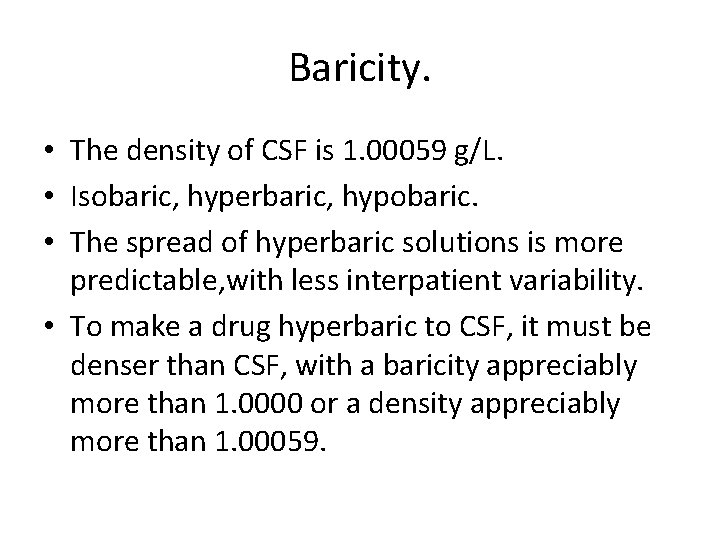 Baricity.

• The density of CSF is 1.00059 g/L.
• Isobaric, hyperbaric, hypobaric.
• The spread of hyperbaric solutions is more predictable,with less interpatient variability.
• To make a drug hyperbaric to CSF, it must be denser than CSF, with a baricity appreciably more than 1.0000 or a density appreciably more than 1.00059.